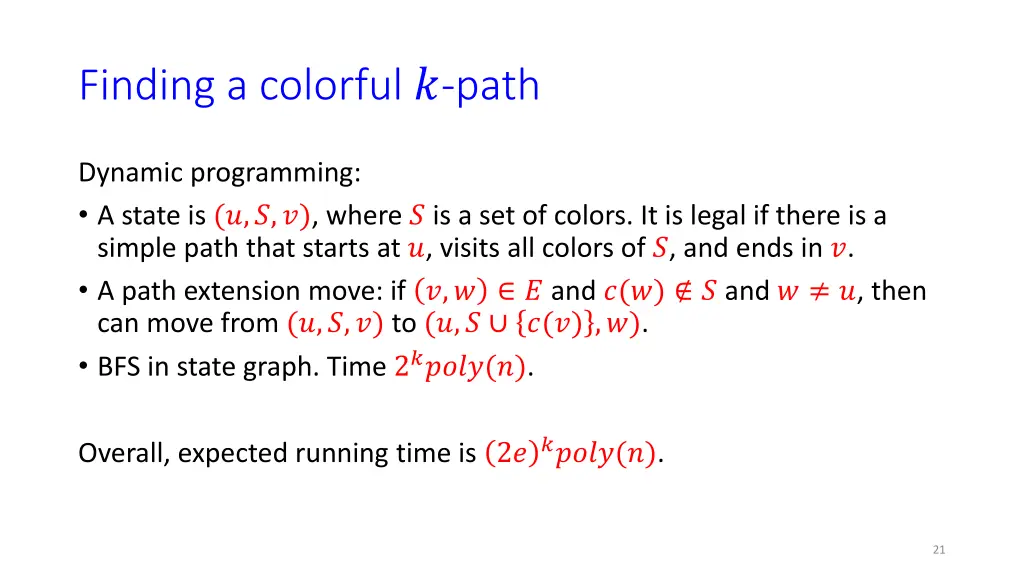 Finding a colorful $k$-path

Dynamic programming:

• A state is $(u, S, v)$, where $S$ is a set of colors. It is legal if there is a simple path that starts at $u$, visits all colors of $S$, and ends in $v$.
• A path extension move: if $(v, w) \in E$ and $c(w) \notin S$ and $w \neq u$, then can move from $(u, S, v)$ to $(u, S \cup \{c(v)\}, w)$.
• BFS in state graph. Time $2^k poly(n)$.

Overall, expected running time is $(2e)^k poly(n)$.

21